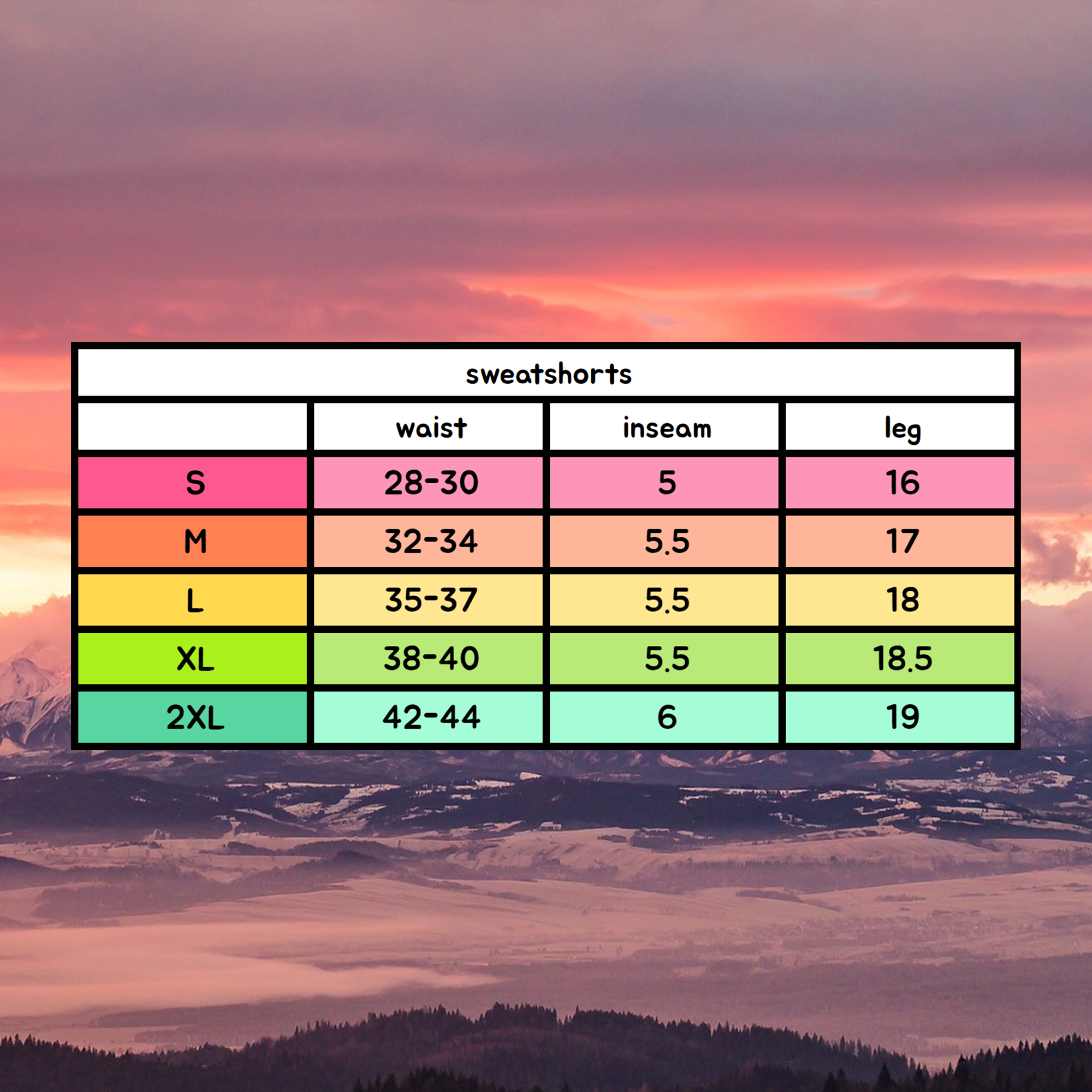 sweatshorts

|  | waist | inseam | leg |
|---|---|---|---|
| S | 28-30 | 5 | 16 |
| M | 32-34 | 5.5 | 17 |
| L | 35-37 | 5.5 | 18 |
| XL | 38-40 | 5.5 | 18.5 |
| 2XL | 42-44 | 6 | 19 |